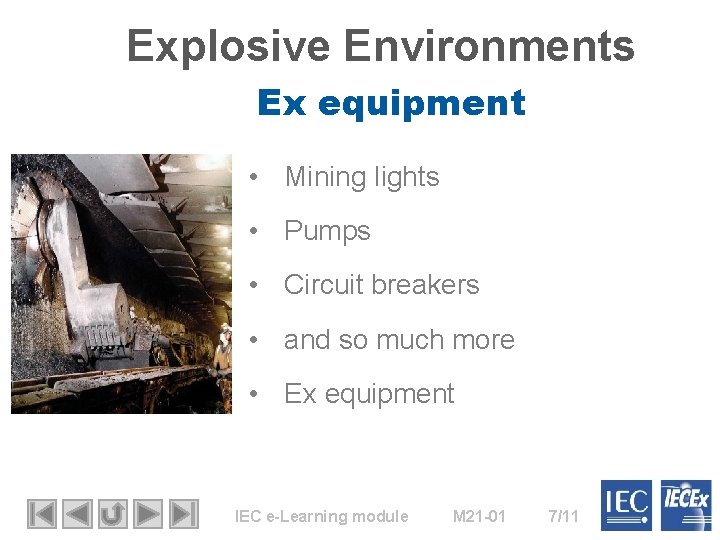 Explosive Environments

Ex equipment

• Mining lights
• Pumps
• Circuit breakers
• and so much more
• Ex equipment

IEC e-Learning module M21-01 7/11

IEC IECEx